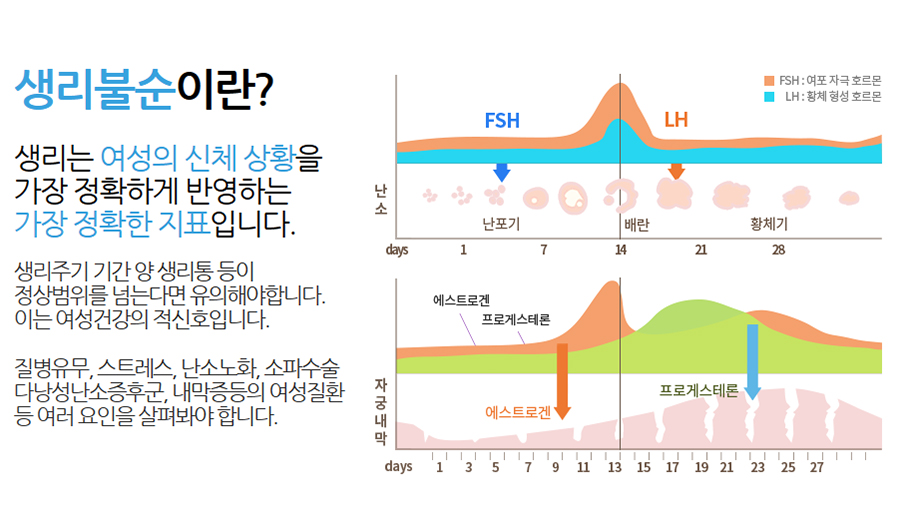 생리불순이란?

생리는 여성의 신체 상황을 가장 정확하게 반영하는 가장 정확한 지표입니다.

생리주기 기간 양 생리통 등이 정상범위를 넘는다면 유의해야합니다. 이는 여성건강의 적신호입니다.

질병유무, 스트레스, 난소노화, 소파수술 다낭성난소증후군, 내막증등의 여성질환 등 여러 요인을 살펴봐야 합니다.

FSH : 여포 자극 호르몬
LH : 황체 형성 호르몬

FSH
LH

난소

난포기
배란
황체기

days 1 7 14 21 28

에스트로겐
프로게스테론

자궁내막

에스트로겐
프로게스테론

days 1 3 5 7 9 11 13 15 17 19 21 23 25 27